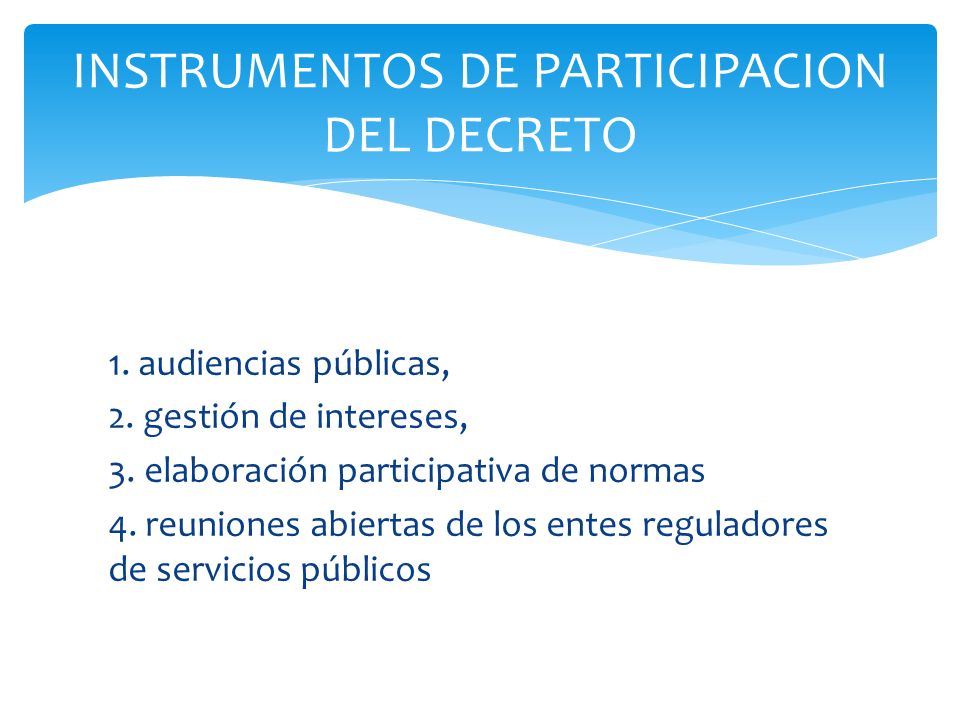 INSTRUMENTOS DE PARTICIPACION DEL DECRETO

1. audiencias públicas,
2. gestión de intereses,
3. elaboración participativa de normas
4. reuniones abiertas de los entes reguladores de servicios públicos